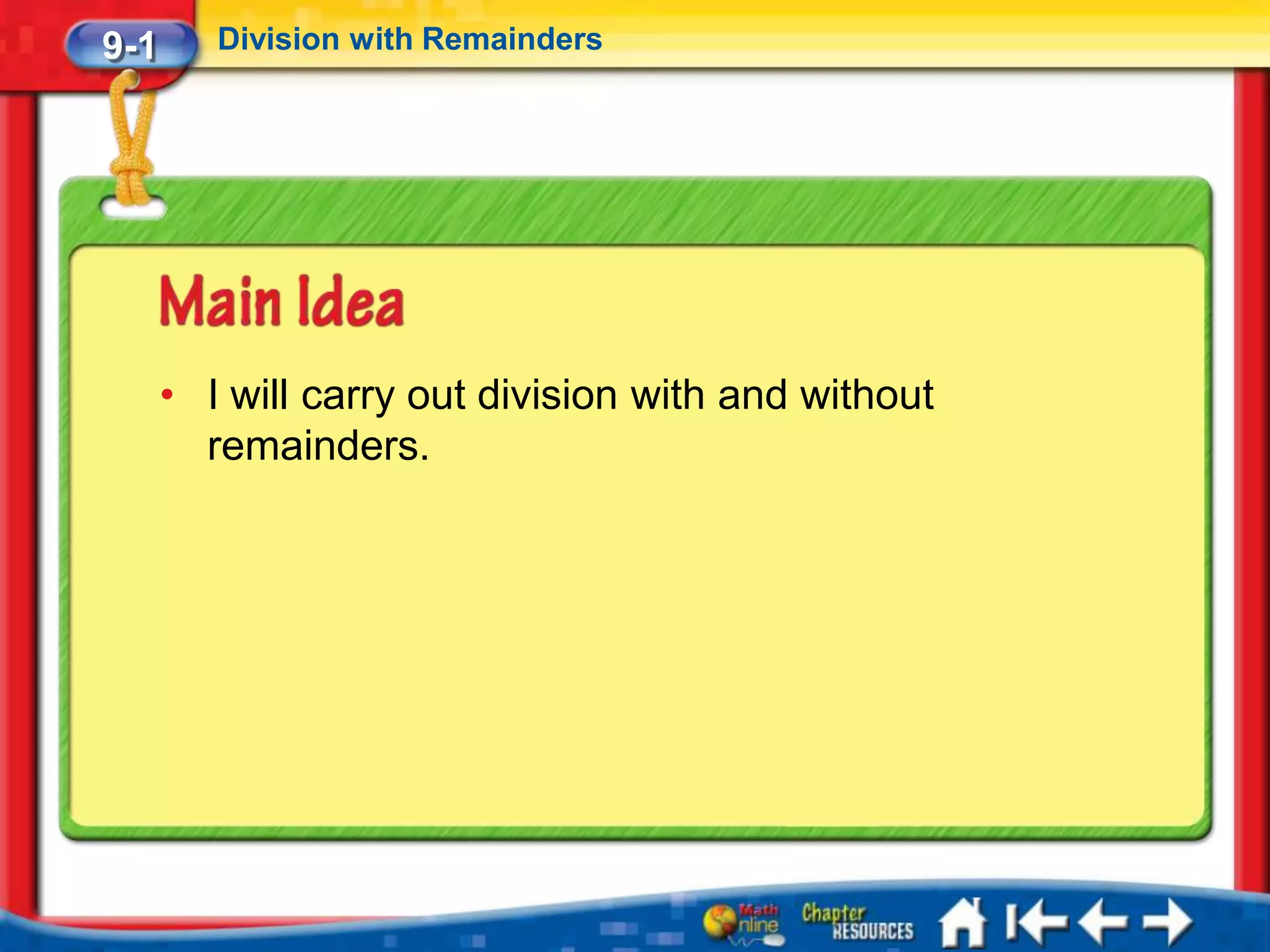 9-1 Division with Remainders

Main Idea

• I will carry out division with and without remainders.

Math Online Chapter RESOURCES